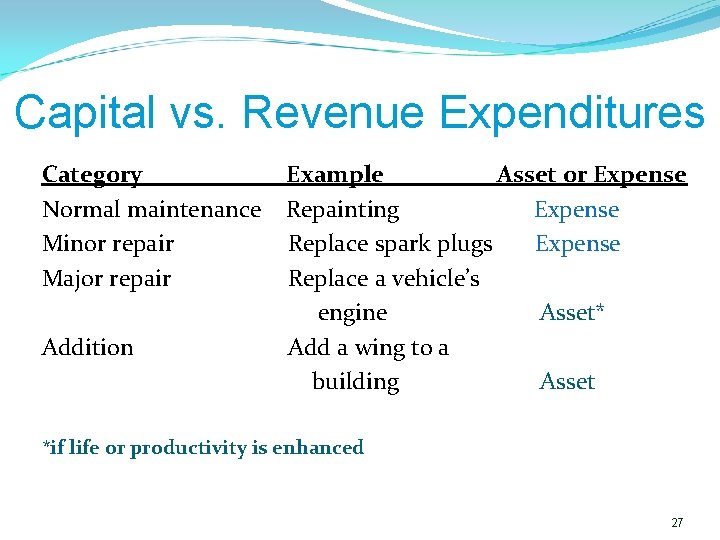 Capital vs. Revenue Expenditures

| Category | Example | Asset or Expense |
|---|---|---|
| Normal maintenance | Repainting | Expense |
| Minor repair | Replace spark plugs | Expense |
| Major repair | Replace a vehicle's engine | Asset* |
| Addition | Add a wing to a building | Asset |

*if life or productivity is enhanced

27